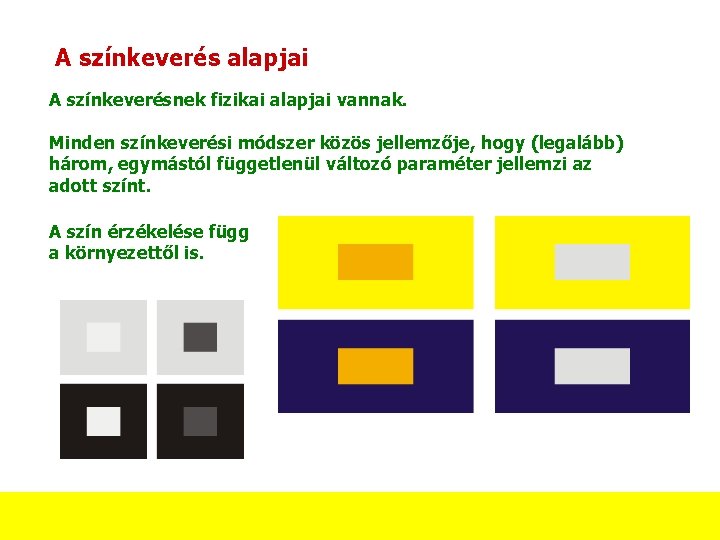 A színkeverés alapjai

A színkeverésnek fizikai alapjai vannak.

Minden színkeverési módszer közös jellemzője, hogy (legalább) három, egymástól függetlenül változó paraméter jellemzi az adott színt.

A szín érzékelése függ a környezettől is.